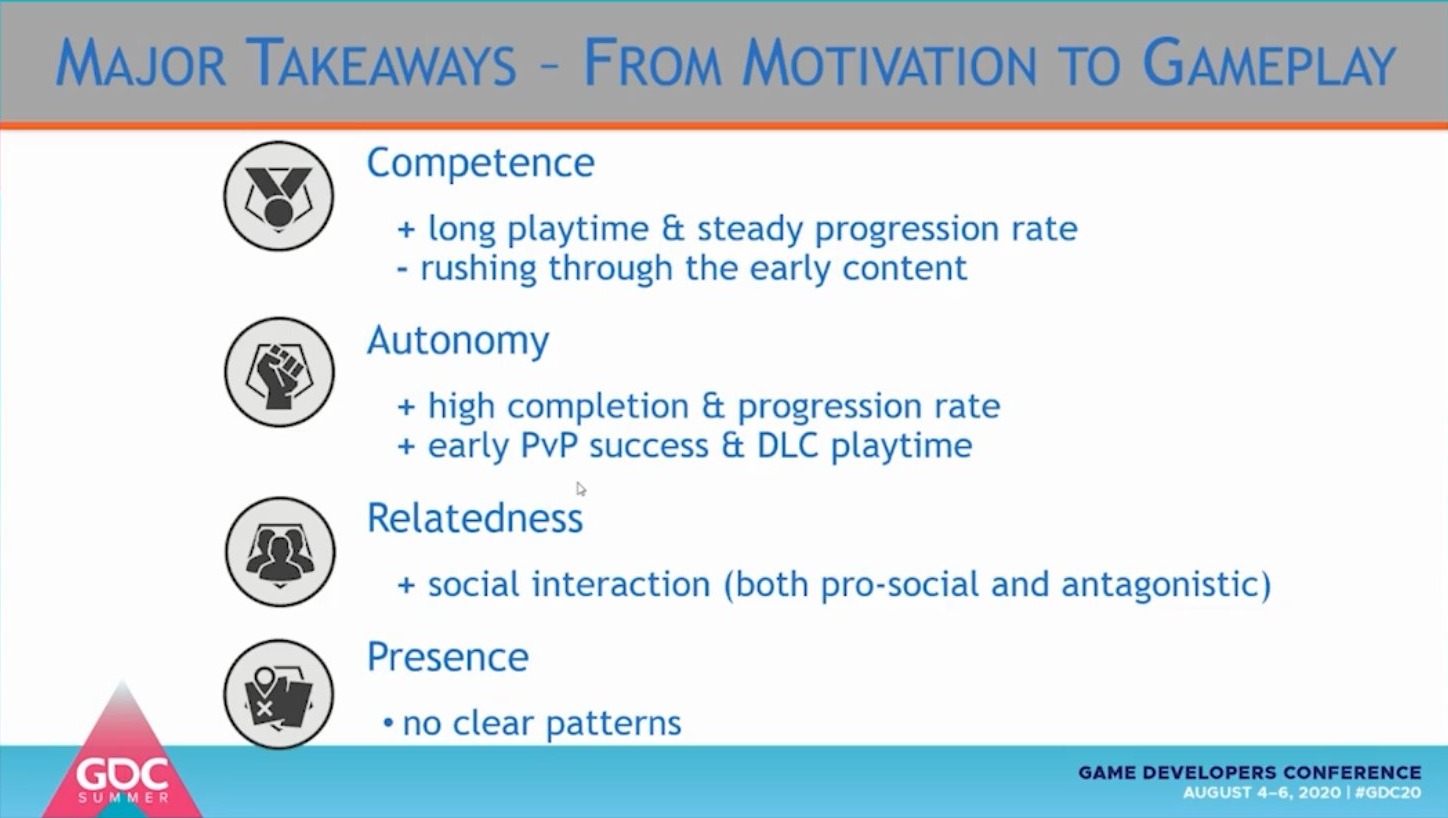 MAJOR TAKEAWAYS – FROM MOTIVATION TO GAMEPLAY

Competence

+ long playtime & steady progression rate
- rushing through the early content

Autonomy

+ high completion & progression rate
+ early PvP success & DLC playtime

Relatedness

+ social interaction (both pro-social and antagonistic)

Presence

• no clear patterns

GDC SUMMER

GAME DEVELOPERS CONFERENCE
AUGUST 4–6, 2020 | #GDC20